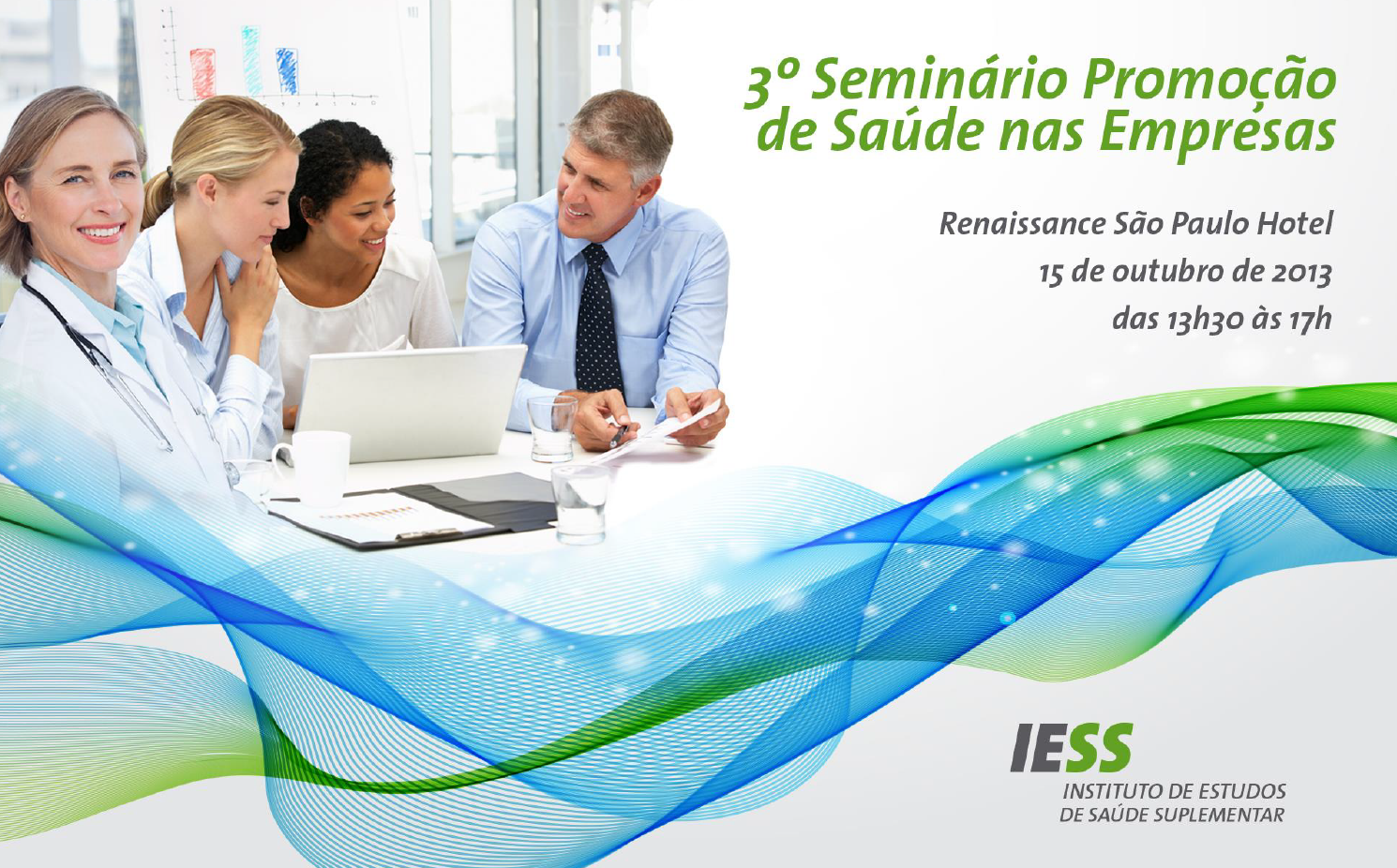 3º Seminário Promoção de Saúde nas Empresas

Renaissance São Paulo Hotel
15 de outubro de 2013
das 13h30 às 17h

IESS
INSTITUTO DE ESTUDOS DE SAÚDE SUPLEMENTAR